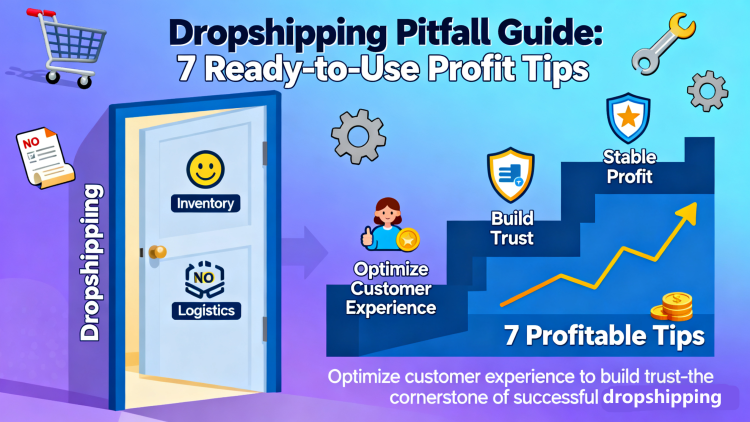 Dropshipping Pitfall Guide:
7 Ready-to-Use Profit Tips

NO

Dropshipping

Inventory

NO

Logistics

Optimize Customer Experience

Build Trust

Stable Profit

7 Profitable Tips

Optimize customer experience to build trust-the cornerstone of successful dropshipping